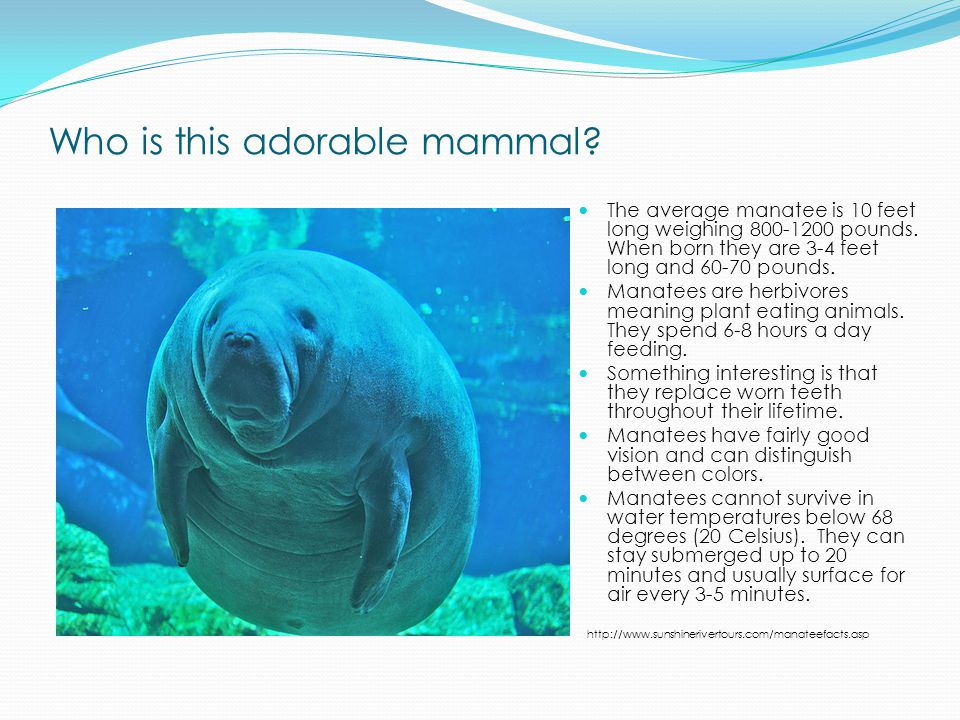 Who is this adorable mammal?

- The average manatee is 10 feet long weighing 800-1200 pounds. When born they are 3-4 feet long and 60-70 pounds.
- Manatees are herbivores meaning plant eating animals. They spend 6-8 hours a day feeding.
- Something interesting is that they replace worn teeth throughout their lifetime.
- Manatees have fairly good vision and can distinguish between colors.
- Manatees cannot survive in water temperatures below 68 degrees (20 Celsius). They can stay submerged up to 20 minutes and usually surface for air every 3-5 minutes.

http://www.sunshinerivertours.com/manateefacts.asp